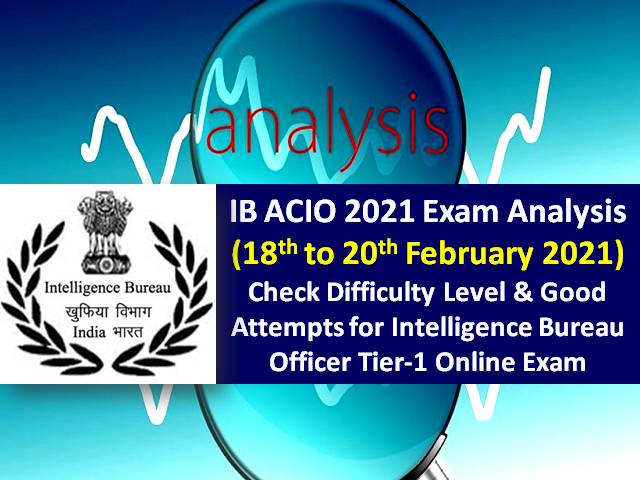 analysis

Intelligence Bureau
खुफिया विभाग
India भारत

IB ACIO 2021 Exam Analysis
(18$^{th}$ to 20$^{th}$ February 2021)
Check Difficulty Level & Good Attempts for Intelligence Bureau Officer Tier-1 Online Exam